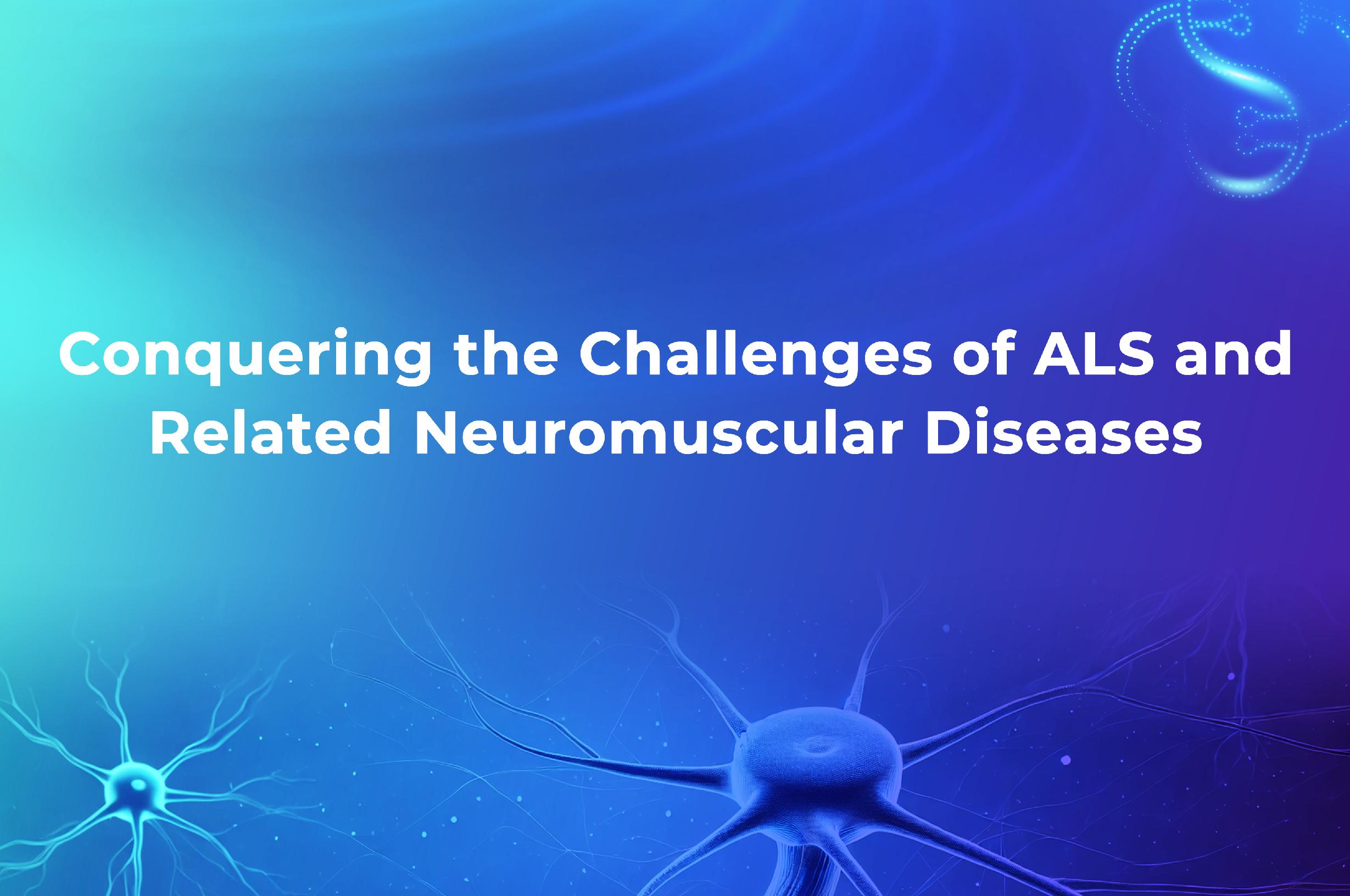 Conquering the Challenges of ALS and Related Neuromuscular Diseases